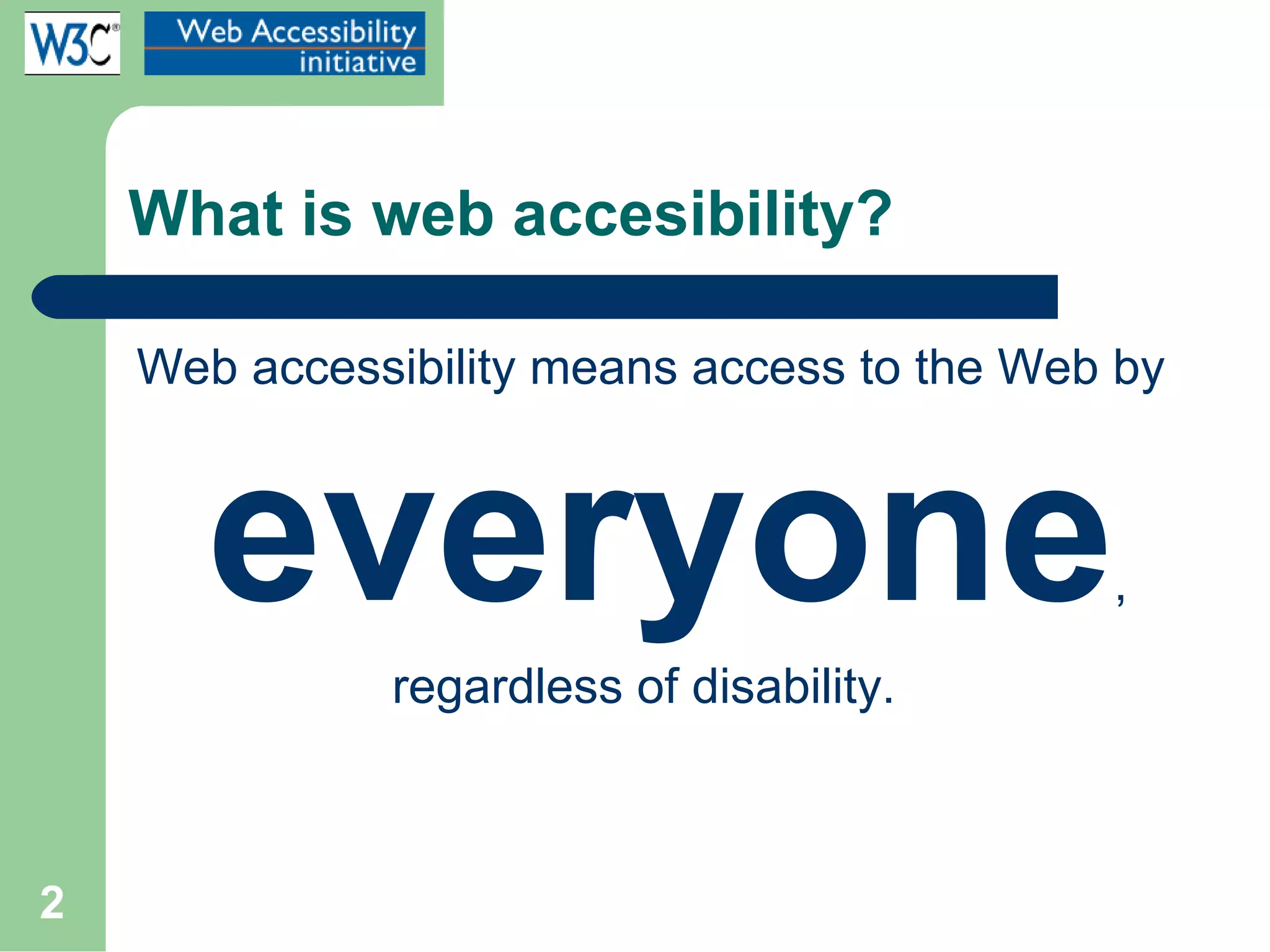 W3C®

Web Accessibility initiative

What is web accesibility?

Web accessibility means access to the Web by

everyone,

regardless of disability.

2